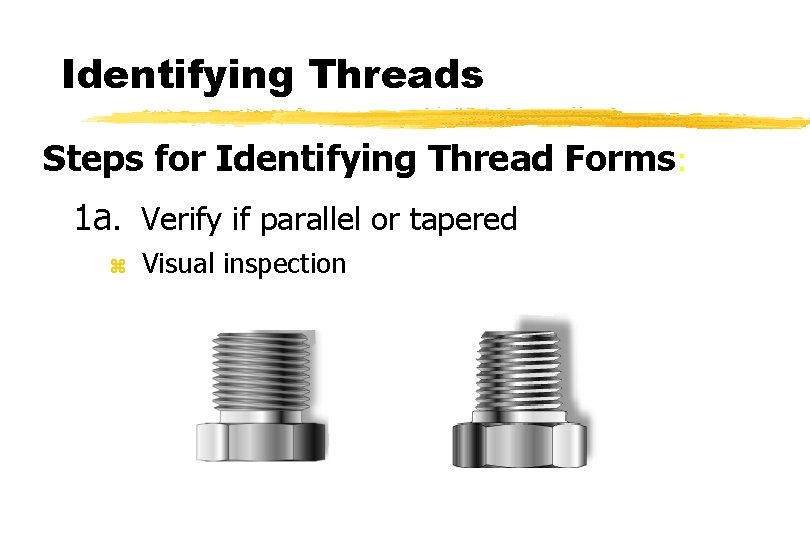 Identifying Threads

Steps for Identifying Thread Forms:

1a. Verify if parallel or tapered

⌘ Visual inspection